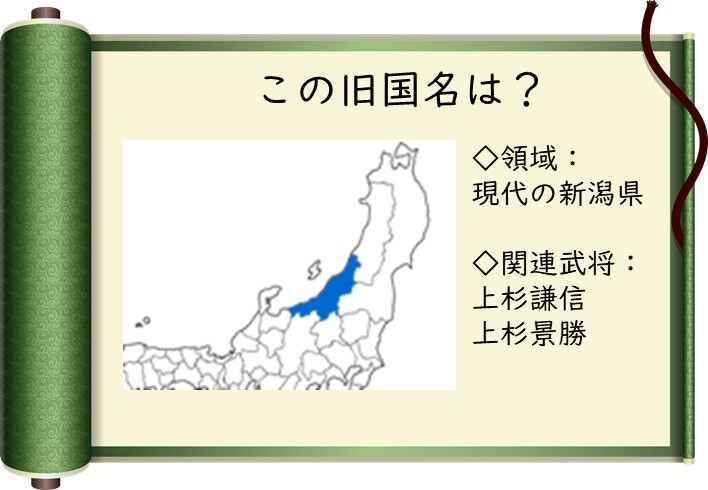 この旧国名は？

◇領域：
現代の新潟県

◇関連武将：
上杉謙信
上杉景勝